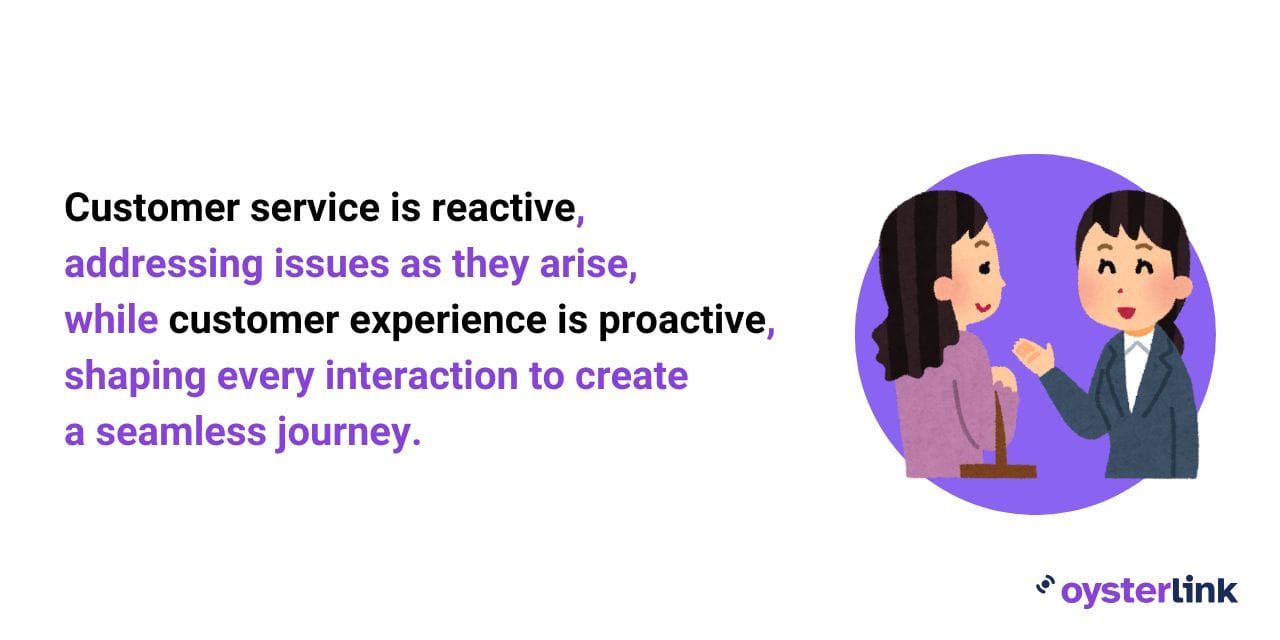 Customer service is reactive, addressing issues as they arise, while customer experience is proactive, shaping every interaction to create a seamless journey.

oysterlink